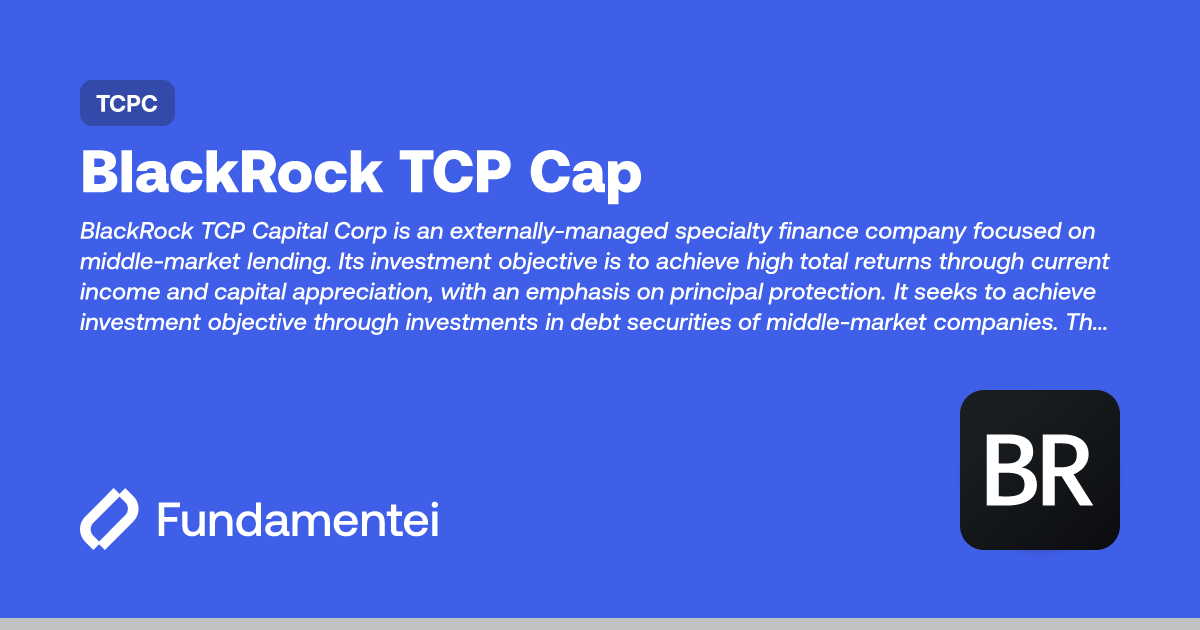 TCPC

BlackRock TCP Cap

BlackRock TCP Capital Corp is an externally-managed specialty finance company focused on middle-market lending. Its investment objective is to achieve high total returns through current income and capital appreciation, with an emphasis on principal protection. It seeks to achieve investment objective through investments in debt securities of middle-market companies. Th...

Fundamentei

BR